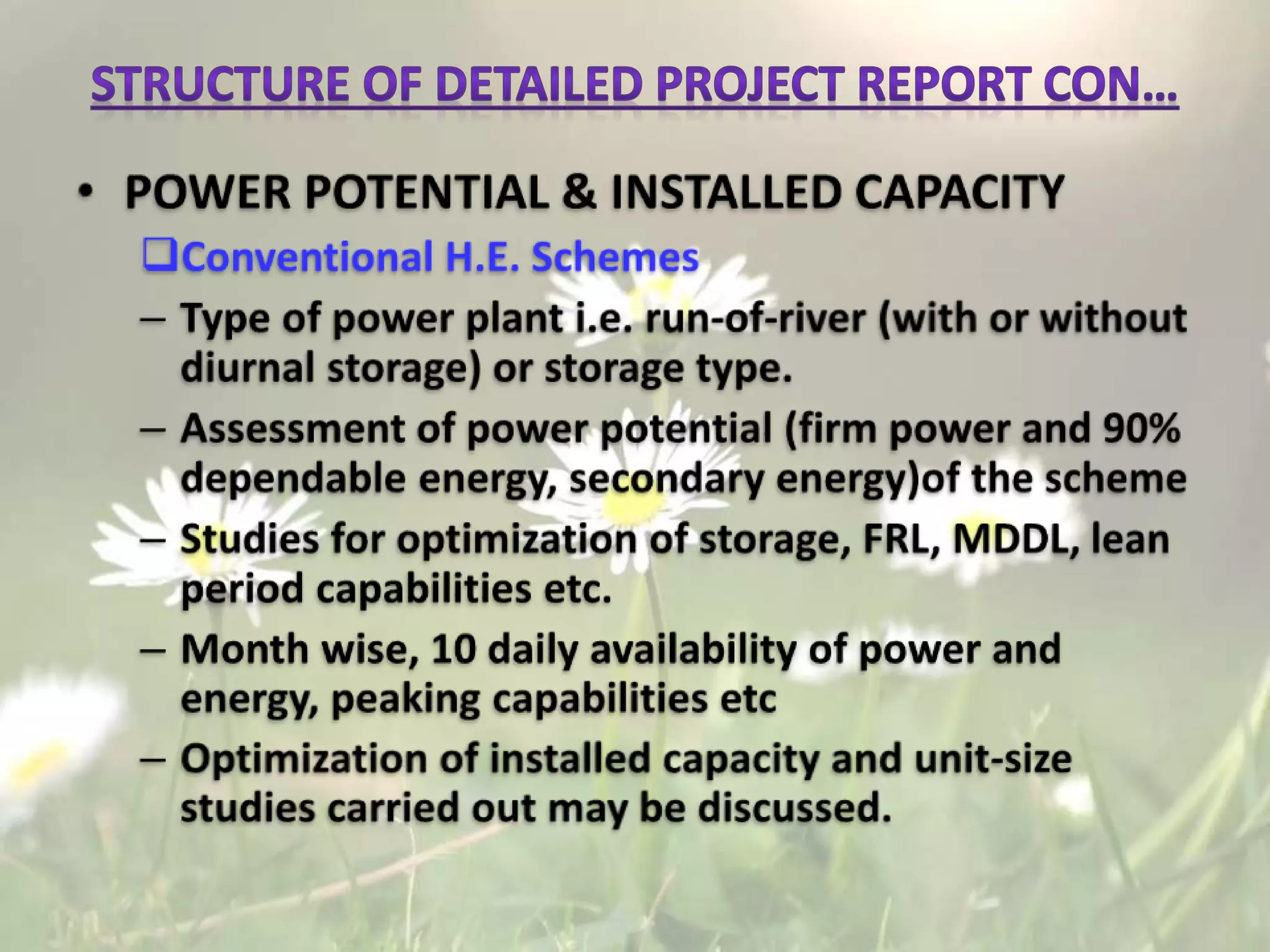 STRUCTURE OF DETAILED PROJECT REPORT CON…

• POWER POTENTIAL & INSTALLED CAPACITY

❑Conventional H.E. Schemes

– Type of power plant i.e. run-of-river (with or without diurnal storage) or storage type.

– Assessment of power potential (firm power and 90% dependable energy, secondary energy)of the scheme

– Studies for optimization of storage, FRL, MDDL, lean period capabilities etc.

– Month wise, 10 daily availability of power and energy, peaking capabilities etc

– Optimization of installed capacity and unit-size studies carried out may be discussed.